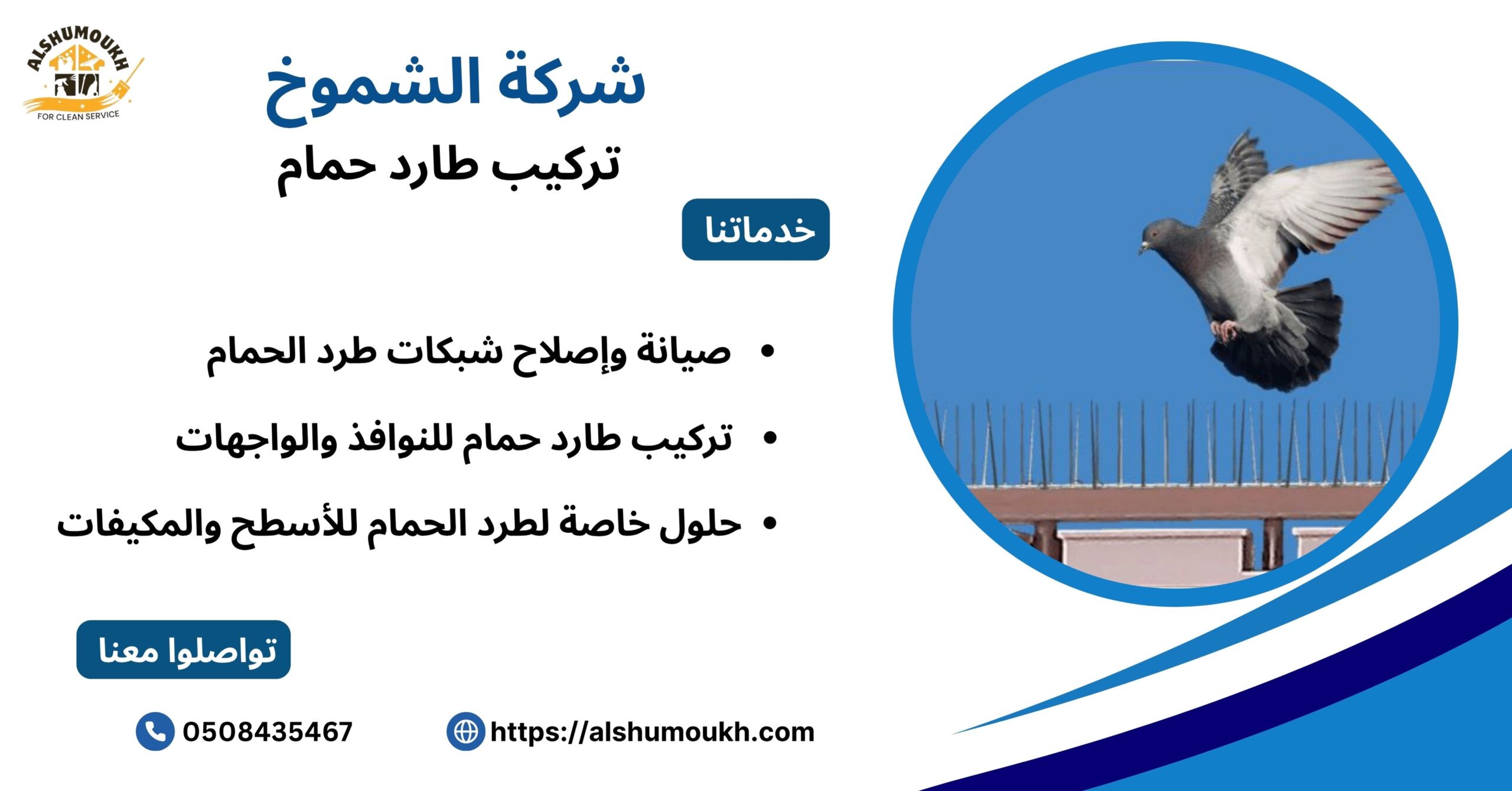 ALSHUMOUKH
FOR CLEAN SERVICE

شركة الشموخ
تركيب طارد حمام

خدماتنا

• صيانة وإصلاح شبكات طرد الحمام
• تركيب طارد حمام للنوافذ والواجهات
• حلول خاصة لطرد الحمام للأسطح والمكيفات

تواصلوا معنا

0508435467
https://alshumoukh.com